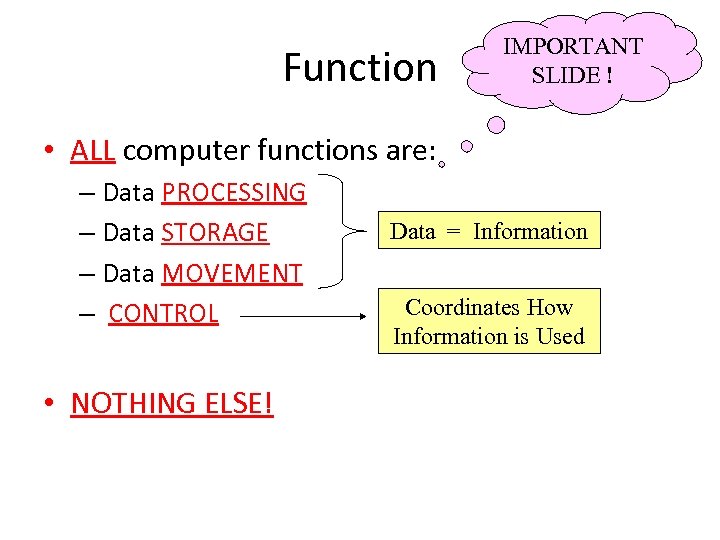 Function

IMPORTANT SLIDE !

• ALL computer functions are:
– Data PROCESSING
– Data STORAGE
– Data MOVEMENT
– CONTROL

Data = Information

Coordinates How Information is Used

• NOTHING ELSE!